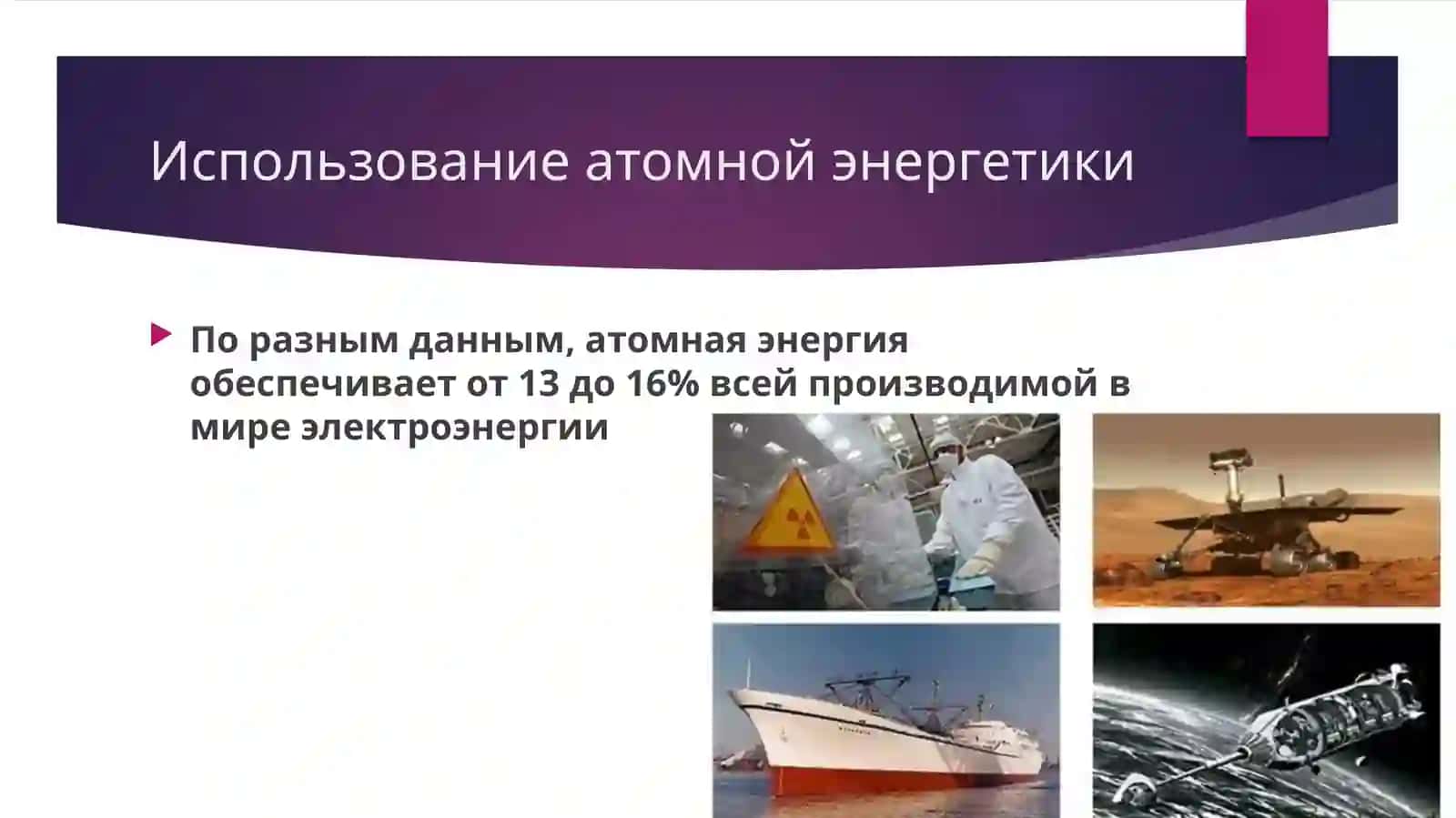 Использование атомной энергетики

По разным данным, атомная энергия обеспечивает от 13 до 16% всей производимой в мире электроэнергии